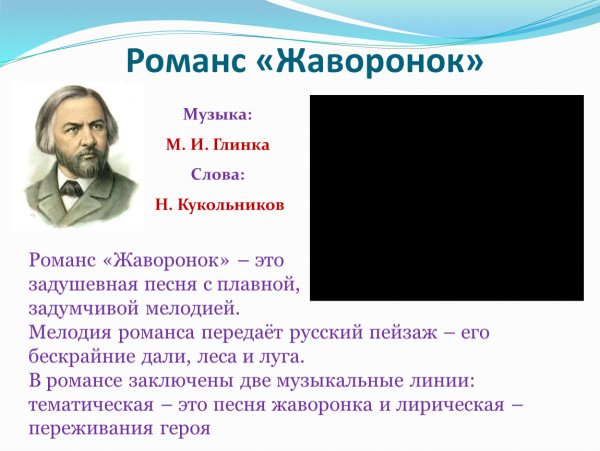 Романс «Жаворонок»

Музыка:
М. И. Глинка
Слова:
Н. Кукольников

Романс «Жаворонок» – это задушевная песня с плавной, задумчивой мелодией.
Мелодия романса передаёт русский пейзаж – его бескрайние дали, леса и луга.
В романсе заключены две музыкальные линии: тематическая – это песня жаворонка и лирическая – переживания героя